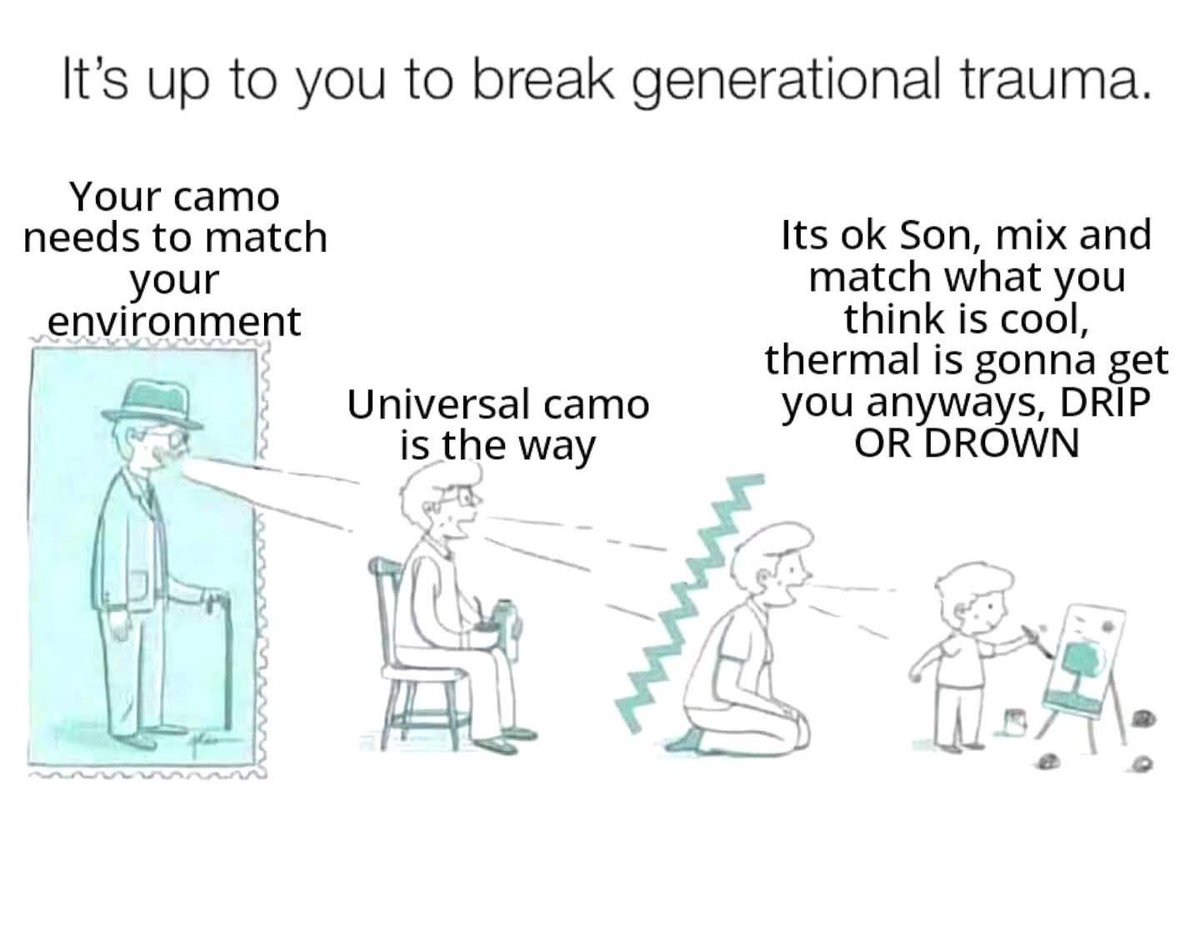 It's up to you to break generational trauma.

Your camo needs to match your environment

Universal camo is the way

Its ok Son, mix and match what you think is cool, thermal is gonna get you anyways, DRIP OR DROWN